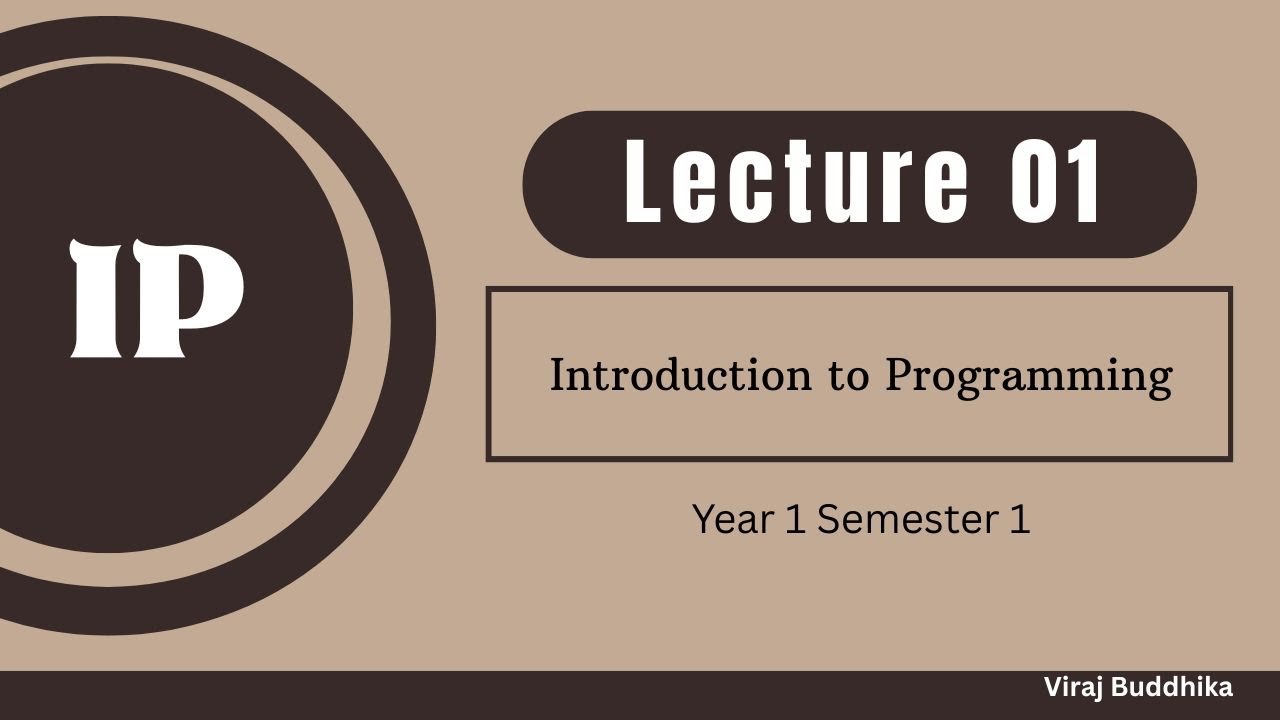 IP

Lecture 01

Introduction to Programming

Year 1 Semester 1

Viraj Buddhika